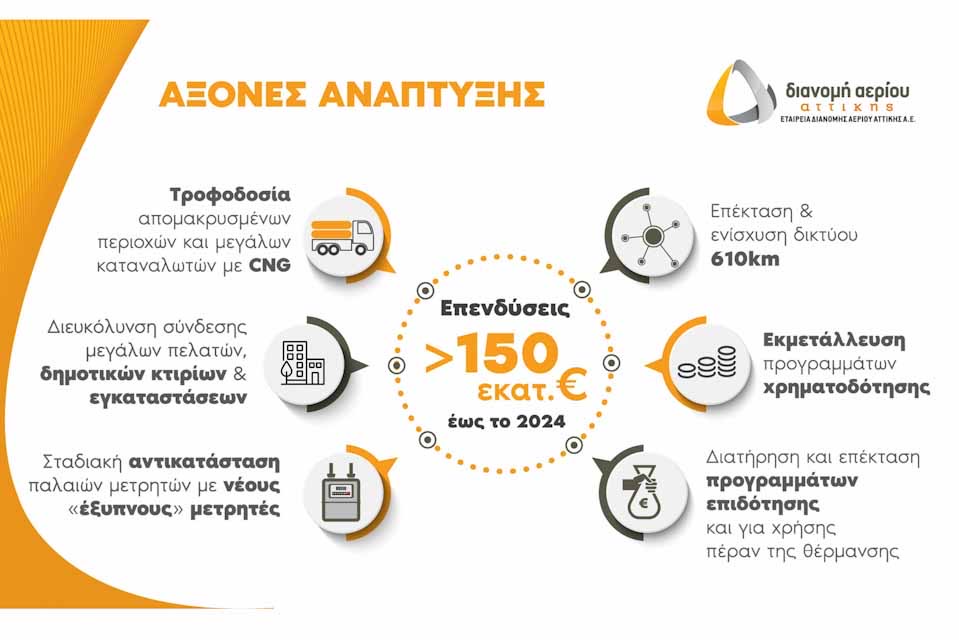 ΑΞΟΝΕΣ ΑΝΑΠΤΥΞΗΣ

διανομή αερίου αττικης
ΕΤΑΙΡΕΙΑ ΔΙΑΝΟΜΗΣ ΑΕΡΙΟΥ ΑΤΤΙΚΗΣ Α.Ε.

Τροφοδοσία απομακρυσμένων περιοχών και μεγάλων καταναλωτών με CNG

Διευκόλυνση σύνδεσης μεγάλων πελατών, δημοτικών κτιρίων & εγκαταστάσεων

Σταδιακή αντικατάσταση παλαιών μετρητών με νέους «έξυπνους» μετρητές

Επενδύσεις
>150
εκατ. €
έως το 2024

Επέκταση & ενίσχυση δικτύου 610km

Εκμετάλλευση προγραμμάτων χρηματοδότησης

Διατήρηση και επέκταση προγραμμάτων επιδότησης και για χρήσης πέραν της θέρμανσης